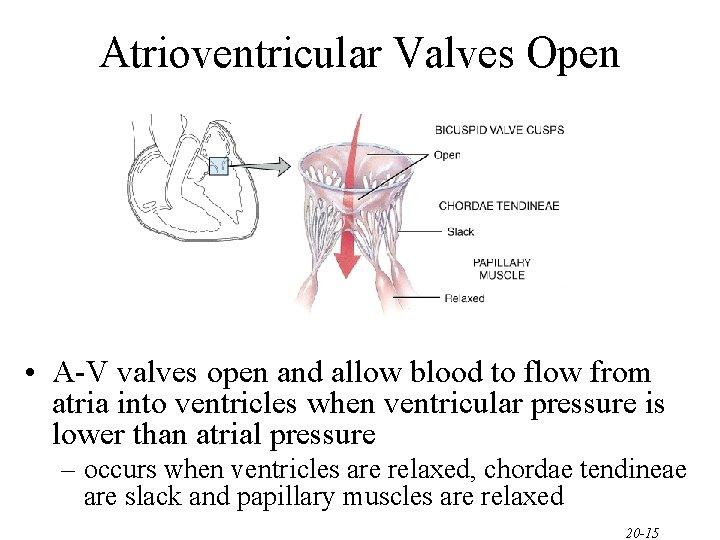 Atrioventricular Valves Open

BICUSPID VALVE CUSPS
Open
CHORDAE TENDINEAE
Slack
PAPILLARY MUSCLE
Relaxed

• A-V valves open and allow blood to flow from atria into ventricles when ventricular pressure is lower than atrial pressure
– occurs when ventricles are relaxed, chordae tendineae are slack and papillary muscles are relaxed

20-15